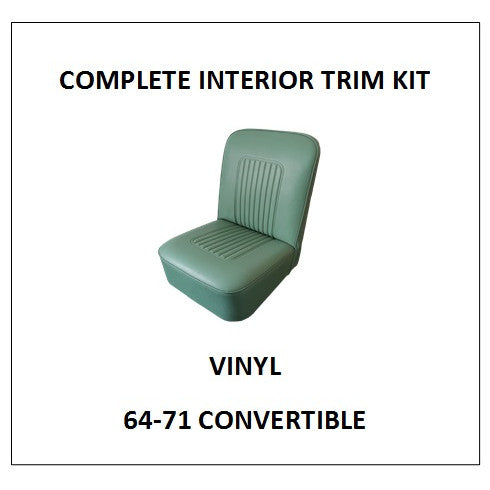 COMPLETE INTERIOR TRIM KIT

VINYL

64-71 CONVERTIBLE